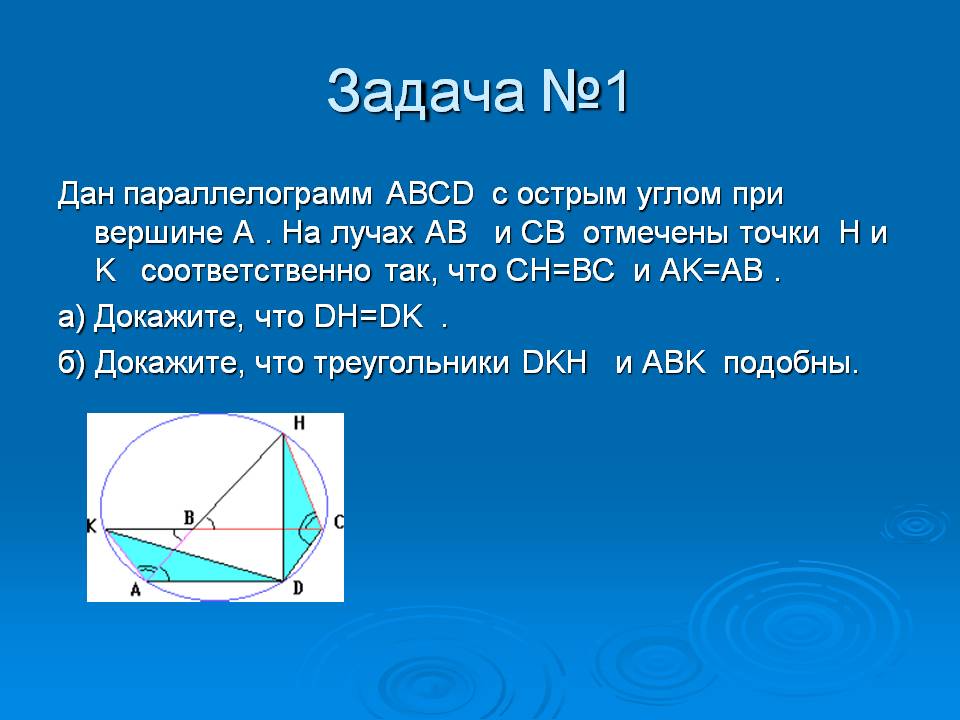 Задача №1

Дан параллелограмм ABCD с острым углом при вершине A . На лучах AB и CB отмечены точки H и K соответственно так, что CH=BC и AK=AB .

а) Докажите, что DH=DK .

б) Докажите, что треугольники DKH и ABK подобны.

H
K
B
C
A
D